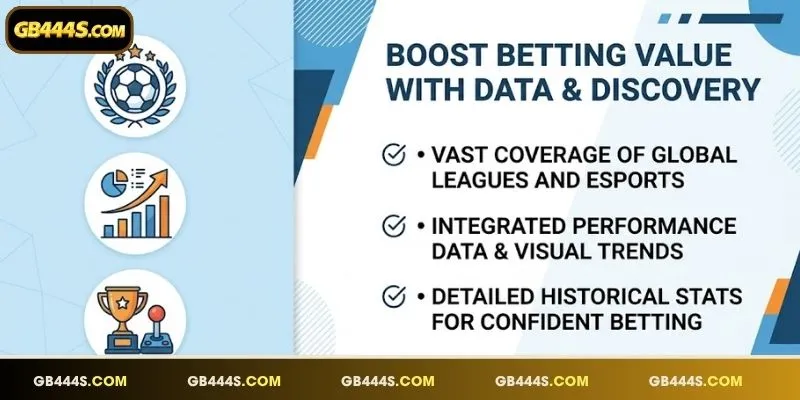 GB444S.COM

BOOST BETTING VALUE WITH DATA & DISCOVERY

• VAST COVERAGE OF GLOBAL LEAGUES AND ESPORTS

• INTEGRATED PERFORMANCE DATA & VISUAL TRENDS

• DETAILED HISTORICAL STATS FOR CONFIDENT BETTING

GB444S.COM GB444S.COM GB444S.COM GB444S.COM GB444S.COM